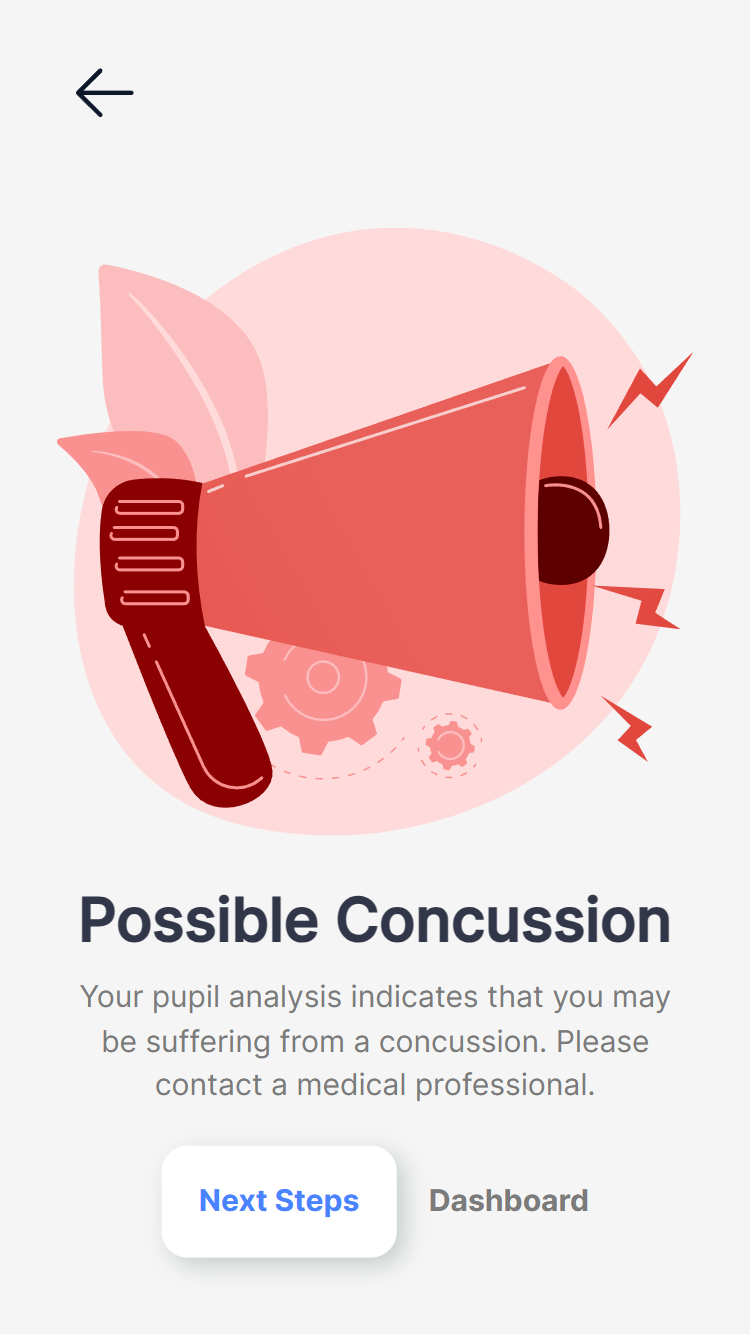 Possible Concussion

Your pupil analysis indicates that you may be suffering from a concussion. Please contact a medical professional.

Next Steps

Dashboard